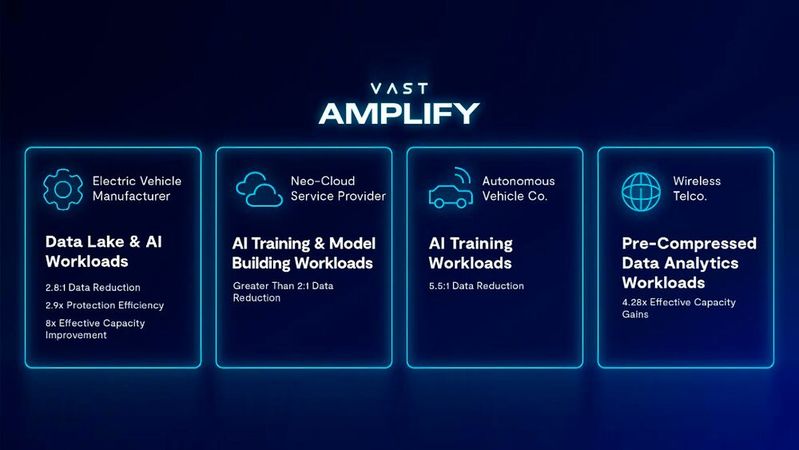 VAST
AMPLIFY

Electric Vehicle Manufacturer

Data Lake & AI Workloads

2.8:1 Data Reduction

2.9x Protection Efficiency

8x Effective Capacity Improvement

Neo-Cloud Service Provider

AI Training & Model Building Workloads

Greater Than 2:1 Data Reduction

Autonomous Vehicle Co.

AI Training Workloads

5.5:1 Data Reduction

Wireless Telco.

Pre-Compressed Data Analytics Workloads

4.28x Effective Capacity Gains